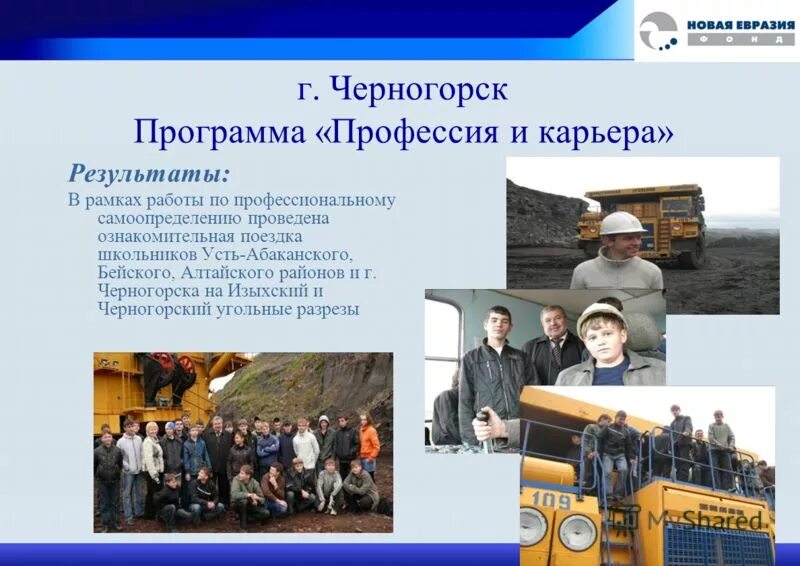 НОВАЯ ЕВРАЗИЯ
ФОНД

г. Черногорск
Программа «Профессия и карьера»

Результаты:
В рамках работы по профессиональному самоопределению проведена ознакомительная поездка школьников Усть-Абаканского, Бейского, Алтайского районов и г. Черногорска на Изыхский и Черногорский угольные разрезы

109

MyShared